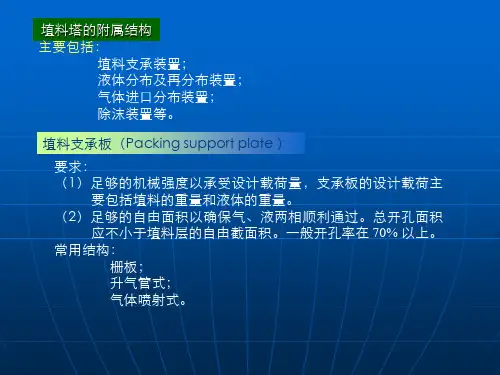 填料塔的附属结构

主要包括：

填料支承装置；
液体分布及再分布装置；
气体进口分布装置；
除沫装置等。

填料支承板（Packing support plate ）

要求：

（1）足够的机械强度以承受设计载荷量，支承板的设计载荷主要包括填料的重量和液体的重量。
（2）足够的自由面积以确保气、液两相顺利通过。总开孔面积应不小于填料层的自由截面积。一般开孔率在 70% 以上。

常用结构：

栅板；
升气管式；
气体喷射式。